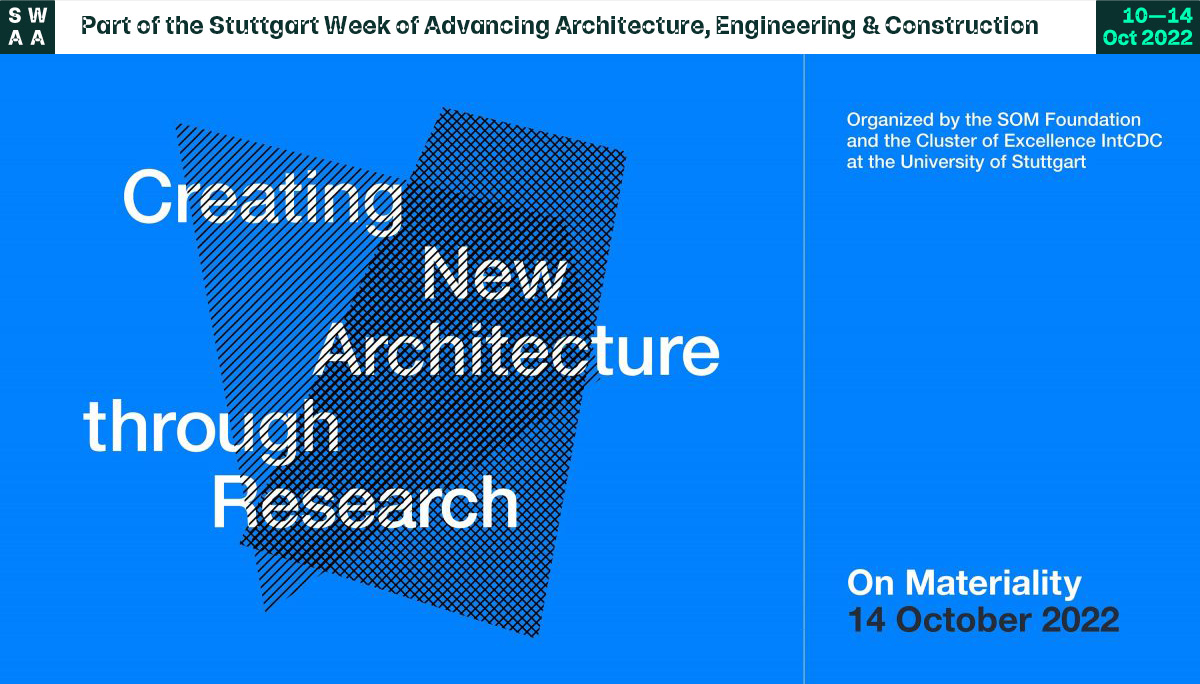 S W
A A

Part of the Stuttgart Week of Advancing Architecture, Engineering & Construction

10—14
Oct 2022

Creating
New
Architecture
through
Research

Organized by the SOM Foundation and the Cluster of Excellence IntCDC at the University of Stuttgart

On Materiality
14 October 2022